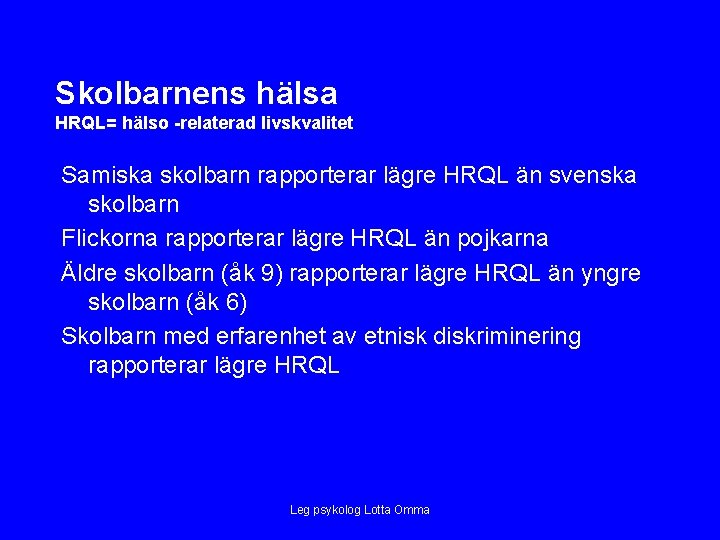 Skolbarnens hälsa
HRQL= hälso -relaterad livskvalitet

Samiska skolbarn rapporterar lägre HRQL än svenska skolbarn

Flickorna rapporterar lägre HRQL än pojkarna

Äldre skolbarn (åk 9) rapporterar lägre HRQL än yngre skolbarn (åk 6)

Skolbarn med erfarenhet av etnisk diskriminering rapporterar lägre HRQL

Leg psykolog Lotta Omma